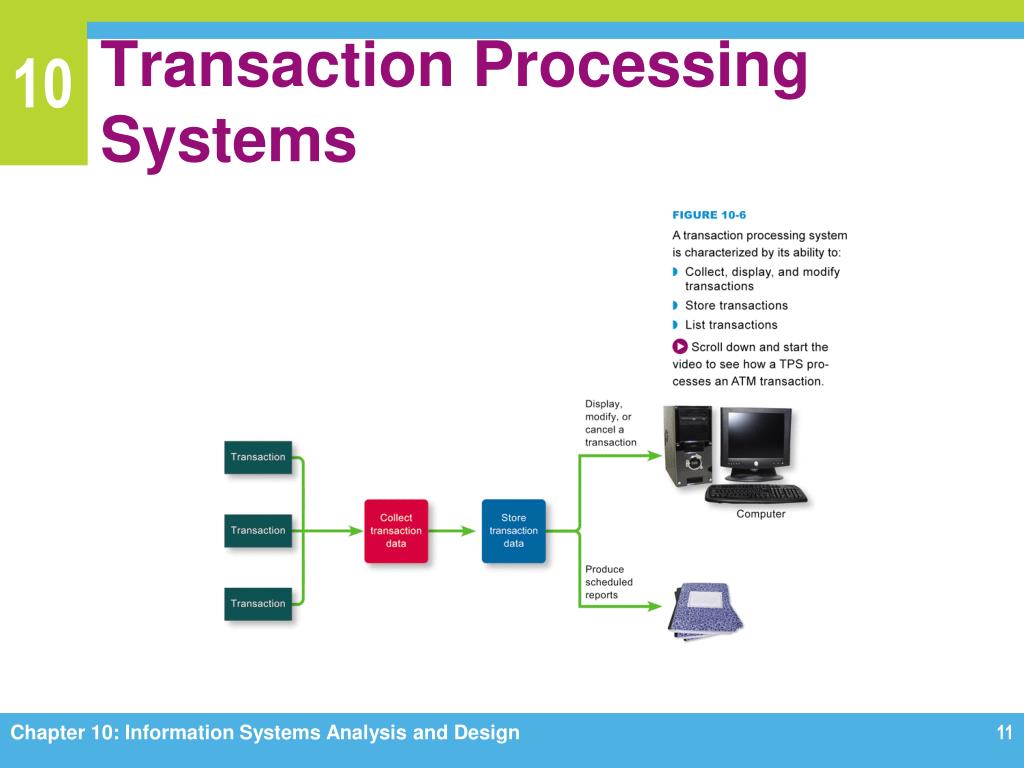 10

Transaction Processing Systems

FIGURE 10-6

A transaction processing system is characterized by its ability to:

Collect, display, and modify transactions

Store transactions

List transactions

Scroll down and start the video to see how a TPS processes an ATM transaction.

Transaction

Transaction

Transaction

Collect transaction data

Store transaction data

Display, modify, or cancel a transaction

Computer

Produce scheduled reports

Chapter 10: Information Systems Analysis and Design

11